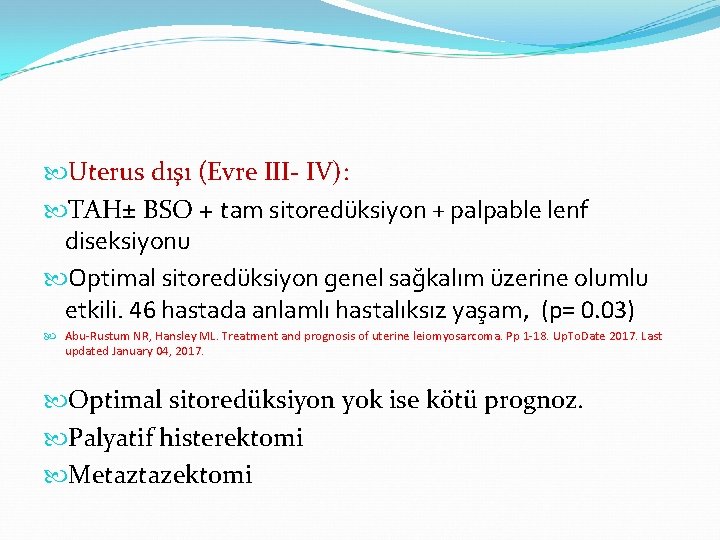 Uterus dışı (Evre III- IV):

TAH± BSO + tam sitoredüksiyon + palpable lenf diseksiyonu

Optimal sitoredüksiyon genel sağkalım üzerine olumlu etkili. 46 hastada anlamlı hastalıksız yaşam, (p= 0.03)

Abu-Rustum NR, Hansley ML. Treatment and prognosis of uterine leiomyosarcoma. Pp 1-18. UpToDate 2017. Last updated January 04, 2017.

Optimal sitoredüksiyon yok ise kötü prognoz.

Palyatif histerektomi

Metaztazektomi